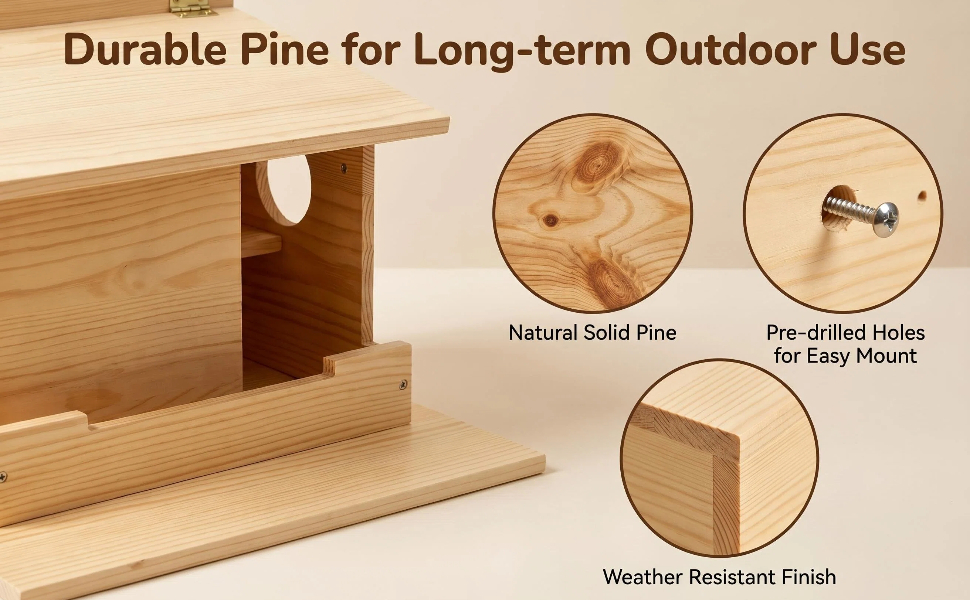 Durable Pine for Long-term Outdoor Use

Natural Solid Pine

Pre-drilled Holes
for Easy Mount

Weather Resistant Finish